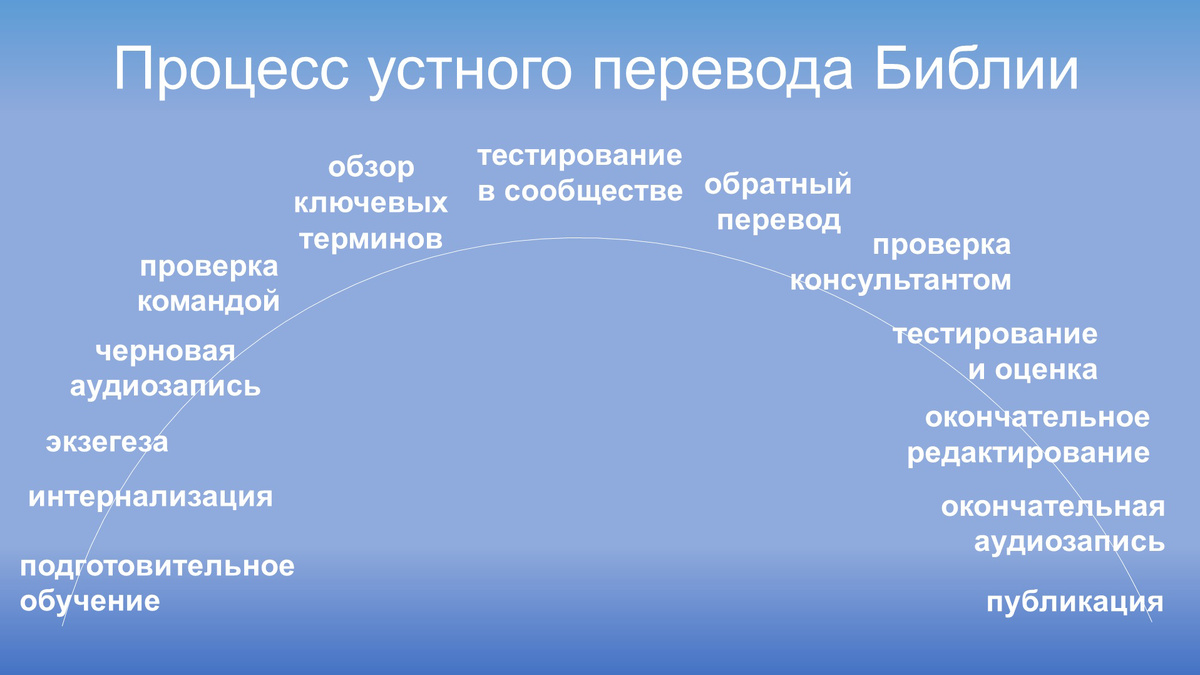 Процесс устного перевода Библии

подготовительное обучение

интернализация

экзегеза

черновая аудиозапись

проверка командой

обзор ключевых терминов

тестирование в сообществе

обратный перевод

проверка консультантом

тестирование и оценка

окончательное редактирование

окончательная аудиозапись

публикация